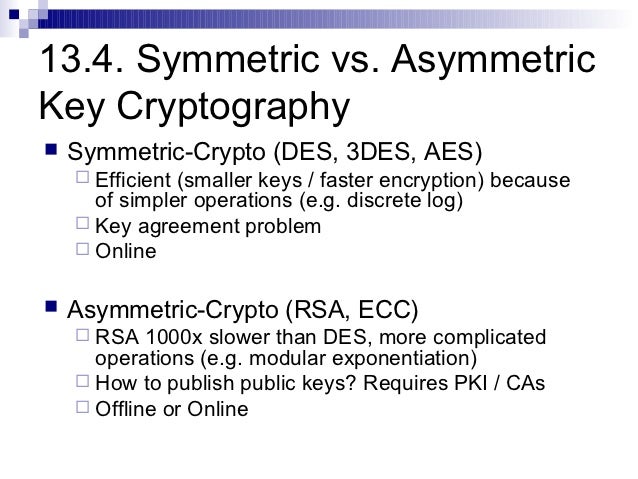 13.4. Symmetric vs. Asymmetric Key Cryptography

Symmetric-Crypto (DES, 3DES, AES)
Efficient (smaller keys / faster encryption) because of simpler operations (e.g. discrete log)
Key agreement problem
Online

Asymmetric-Crypto (RSA, ECC)
RSA 1000x slower than DES, more complicated operations (e.g. modular exponentiation)
How to publish public keys? Requires PKI / CAs
Offline or Online